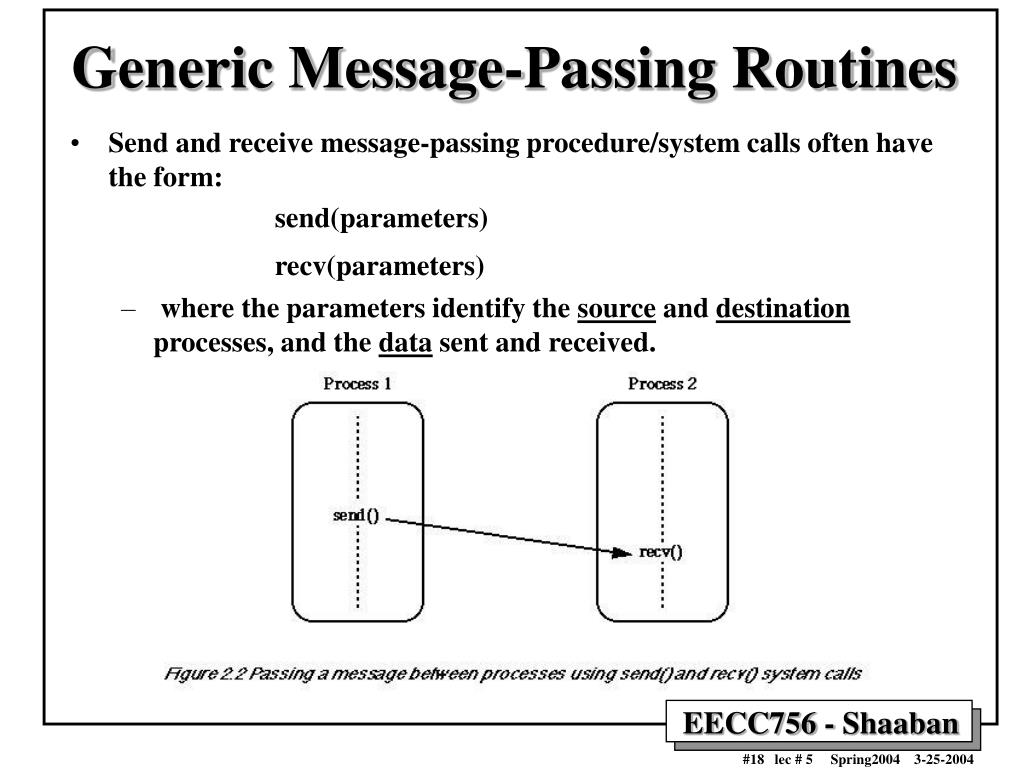 Generic Message-Passing Routines

• Send and receive message-passing procedure/system calls often have the form:

send(parameters)

recv(parameters)

– where the parameters identify the source and destination processes, and the data sent and received.

Process 1

Process 2

send()

recv()

Figure 2.2 Passing a message between processes using send() and recv() system calls

EECC756 - Shaaban

#18 lec # 5 Spring2004 3-25-2004